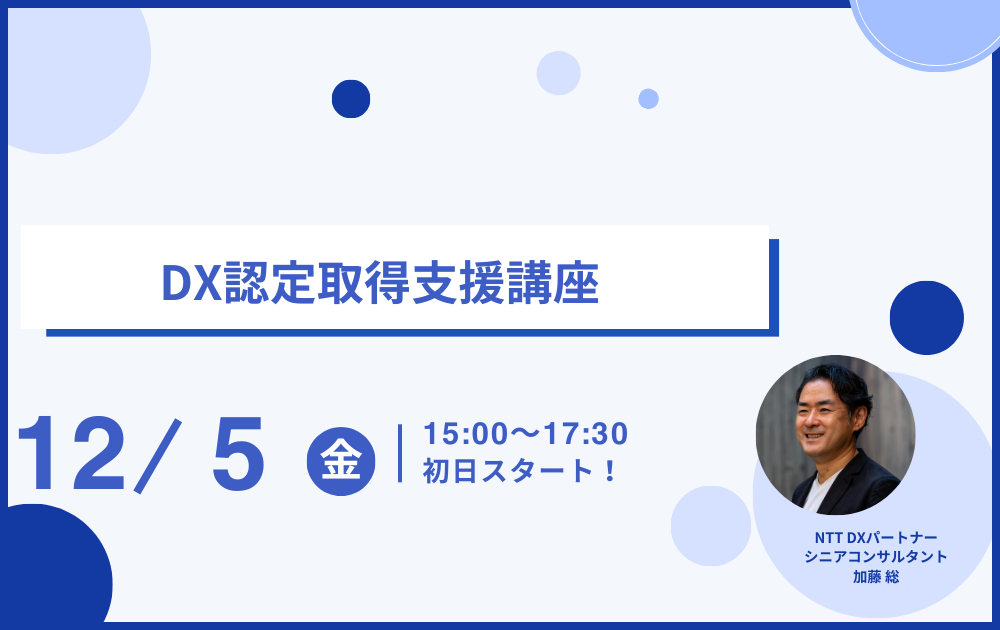 DX認定取得支援講座

12/ 5 金 15:00〜17:30
初日スタート！

NTT DXパートナー
シニアコンサルタント
加藤 総